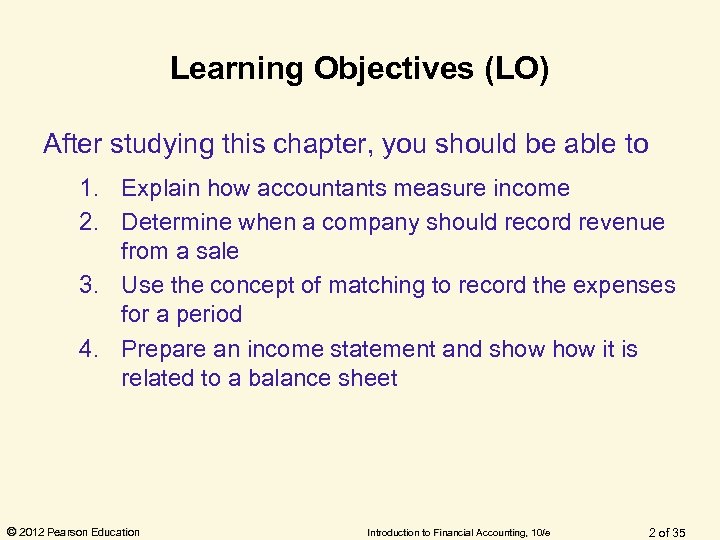 Learning Objectives (LO)

After studying this chapter, you should be able to

1. Explain how accountants measure income
2. Determine when a company should record revenue from a sale
3. Use the concept of matching to record the expenses for a period
4. Prepare an income statement and show how it is related to a balance sheet

© 2012 Pearson Education

Introduction to Financial Accounting, 10/e

2 of 35